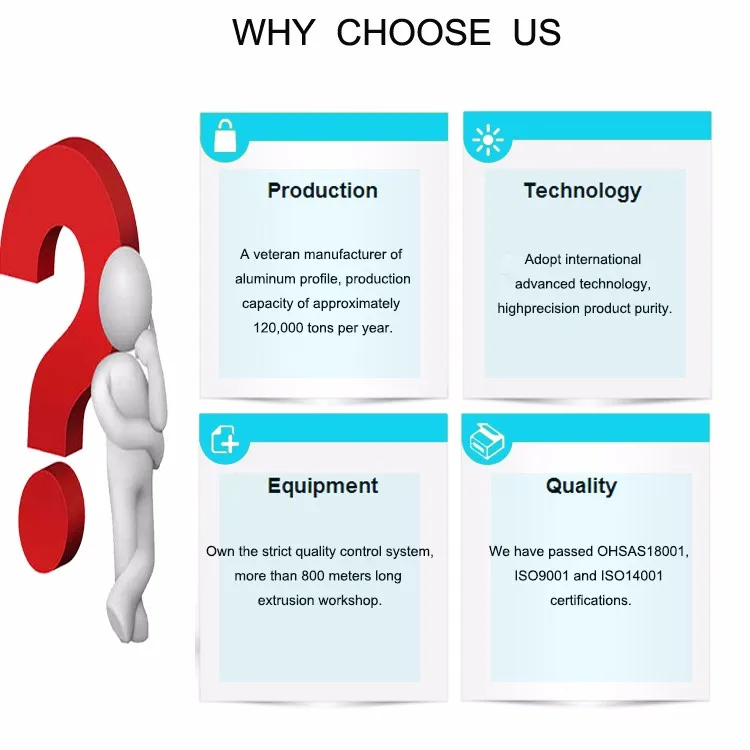 WHY CHOOSE US

Production

A veteran manufacturer of aluminum profile, production capacity of approximately 120,000 tons per year.

Technology

Adopt international advanced technology, highprecision product purity.

Equipment

Own the strict quality control system, more than 800 meters long extrusion workshop.

Quality

We have passed OHSAS18001, ISO9001 and ISO14001 certifications.